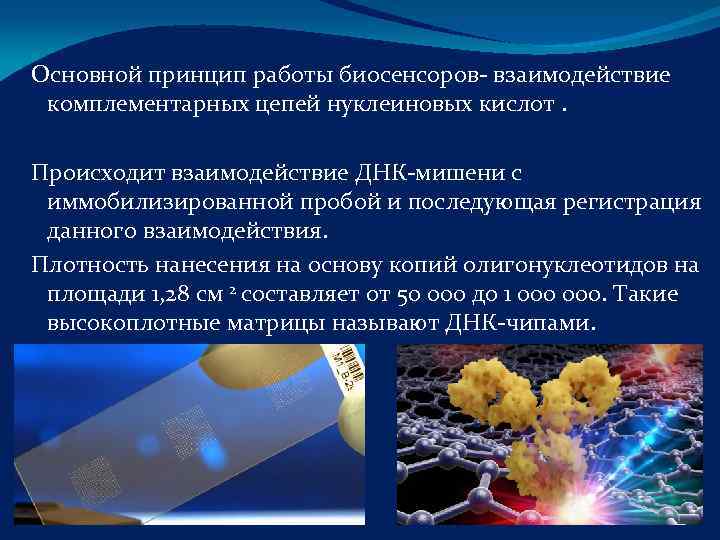 Основной принцип работы биосенсоров- взаимодействие комплементарных цепей нуклеиновых кислот .

Происходит взаимодействие ДНК-мишени с иммобилизированной пробой и последующая регистрация данного взаимодействия.

Плотность нанесения на основу копий олигонуклеотидов на площади 1,28 см $^2$ составляет от 50 000 до 1 000 000. Такие высокоплотные матрицы называют ДНК-чипами.